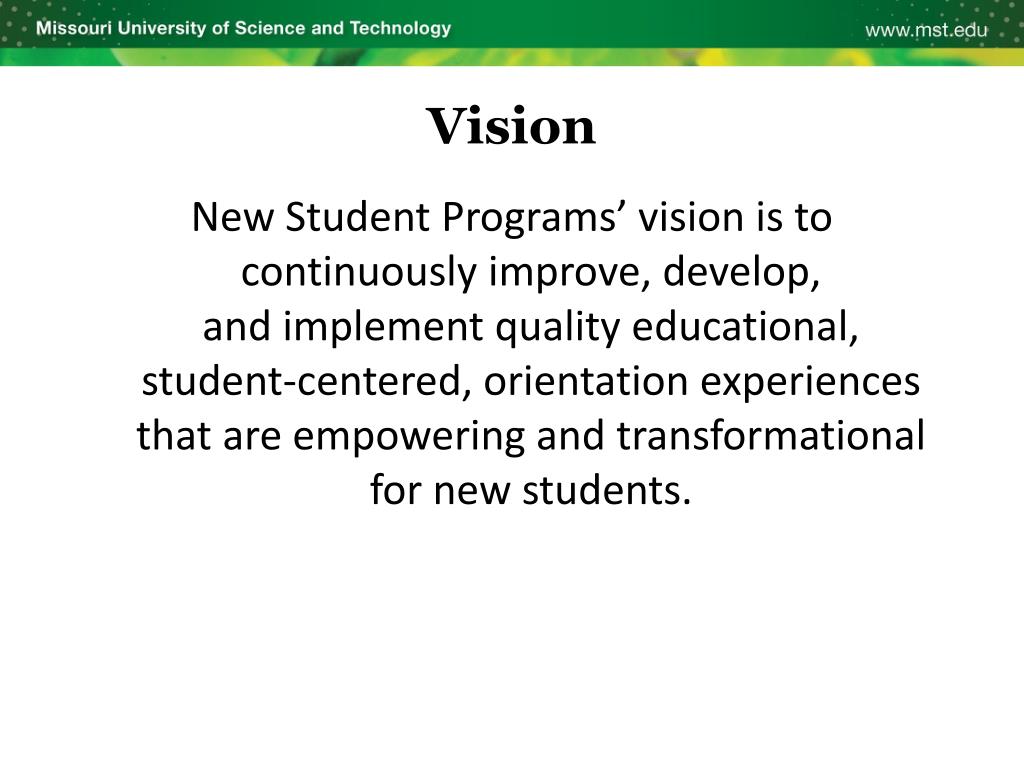 Missouri University of Science and Technology

www.mst.edu

Vision

New Student Programs’ vision is to continuously improve, develop, and implement quality educational, student-centered, orientation experiences that are empowering and transformational for new students.